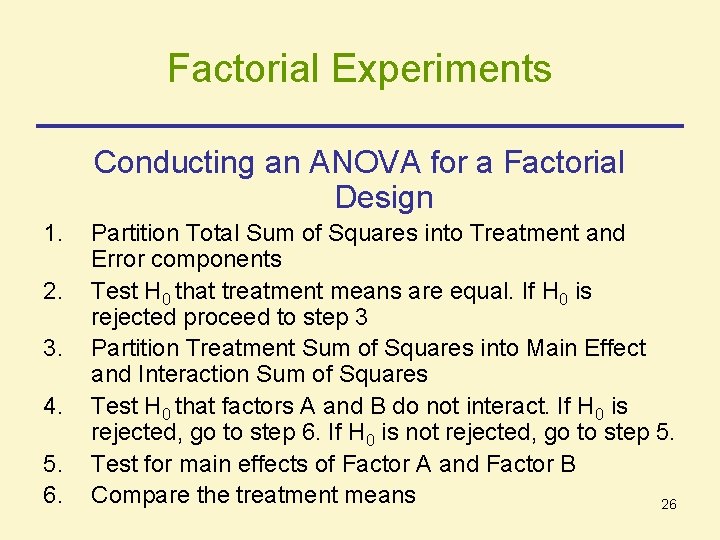 Factorial Experiments

Conducting an ANOVA for a Factorial Design

1. Partition Total Sum of Squares into Treatment and Error components
2. Test $H_0$ that treatment means are equal. If $H_0$ is rejected proceed to step 3
3. Partition Treatment Sum of Squares into Main Effect and Interaction Sum of Squares
4. Test $H_0$ that factors A and B do not interact. If $H_0$ is rejected, go to step 6. If $H_0$ is not rejected, go to step 5.
5. Test for main effects of Factor A and Factor B
6. Compare the treatment means

26